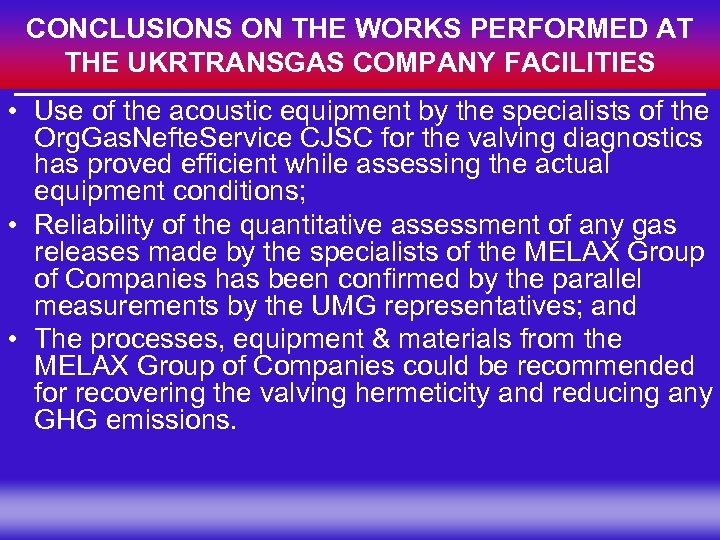 CONCLUSIONS ON THE WORKS PERFORMED AT THE UKRTRANSGAS COMPANY FACILITIES

• Use of the acoustic equipment by the specialists of the OrgGasNefteService CJSC for the valving diagnostics has proved efficient while assessing the actual equipment conditions;

• Reliability of the quantitative assessment of any gas releases made by the specialists of the MELAX Group of Companies has been confirmed by the parallel measurements by the UMG representatives; and

• The processes, equipment & materials from the MELAX Group of Companies could be recommended for recovering the valving hermeticity and reducing any GHG emissions.